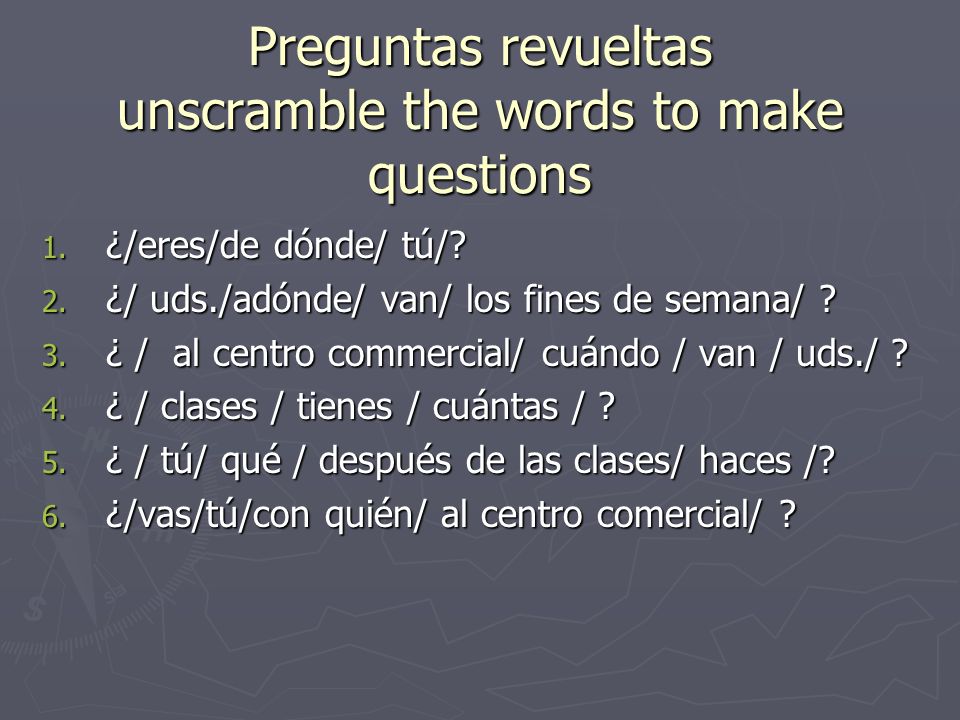 Preguntas revueltas
unscramble the words to make questions

1. ¿/eres/de dónde/ tú/?
2. ¿/ uds./adónde/ van/ los fines de semana/ ?
3. ¿ /  al centro commercial/ cuándo / van / uds./ ?
4. ¿ / clases / tienes / cuántas / ?
5. ¿ / tú/ qué / después de las clases/ haces /?
6. ¿/vas/tú/con quién/ al centro comercial/ ?